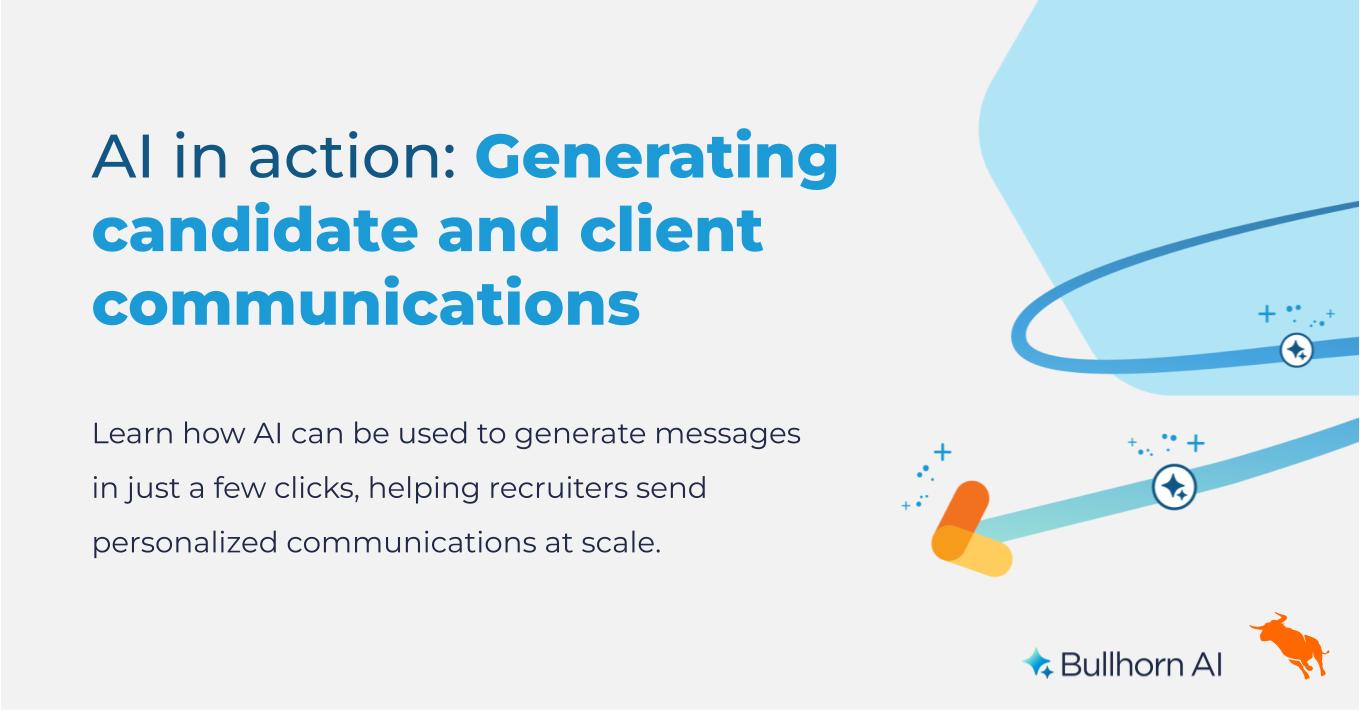 AI in action: Generating candidate and client communications

Learn how AI can be used to generate messages in just a few clicks, helping recruiters send personalized communications at scale.

Bullhorn AI